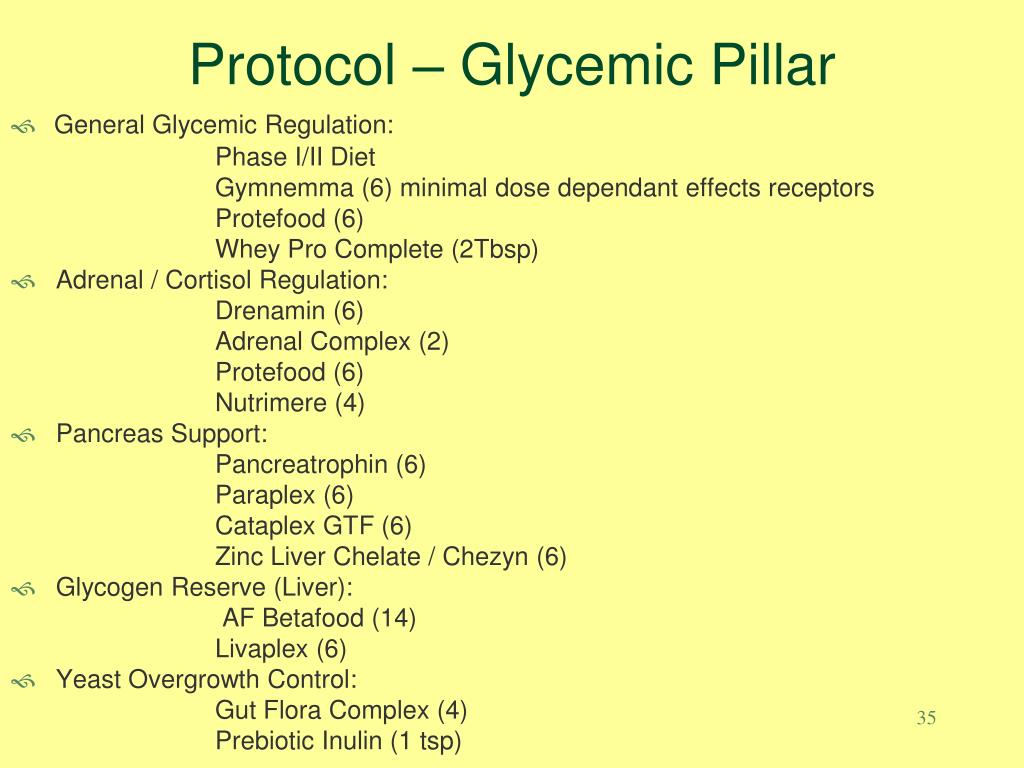 Protocol – Glycemic Pillar

General Glycemic Regulation:
Phase I/II Diet
Gymnemma (6) minimal dose dependant effects receptors
Protefood (6)
Whey Pro Complete (2Tbsp)

Adrenal / Cortisol Regulation:
Drenamin (6)
Adrenal Complex (2)
Protefood (6)
Nutrimere (4)

Pancreas Support:
Pancreatrophin (6)
Paraplex (6)
Cataplex GTF (6)
Zinc Liver Chelate / Chezyn (6)

Glycogen Reserve (Liver):
AF Betafood (14)
Livaplex (6)

Yeast Overgrowth Control:
Gut Flora Complex (4)
Prebiotic Inulin (1 tsp)

35